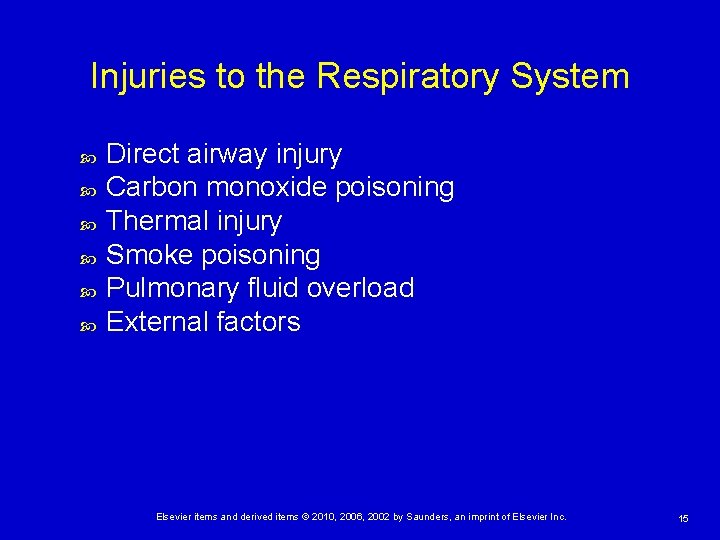 Injuries to the Respiratory System

Direct airway injury
Carbon monoxide poisoning
Thermal injury
Smoke poisoning
Pulmonary fluid overload
External factors

Elsevier items and derived items © 2010, 2006, 2002 by Saunders, an imprint of Elsevier Inc.

15